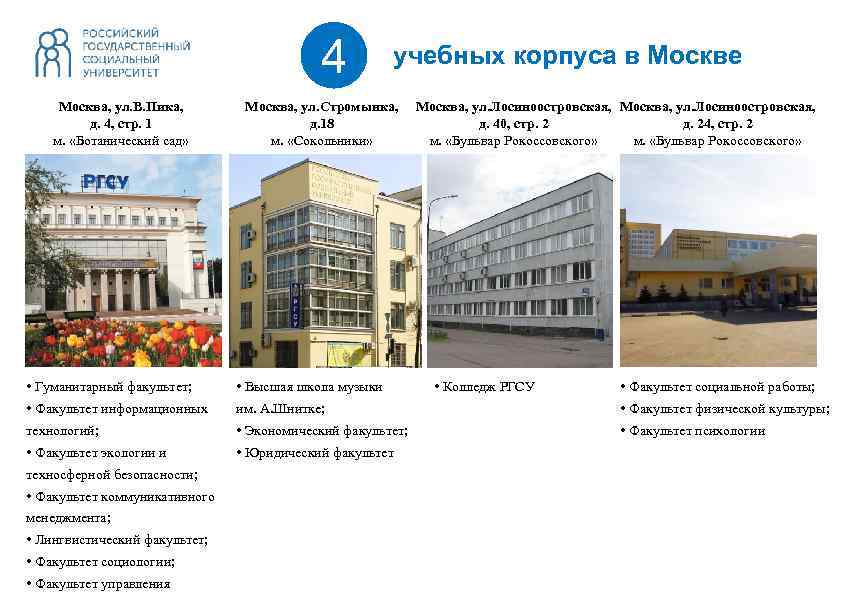 РОССИЙСКИЙ ГОСУДАРСТВЕННЫЙ СОЦИАЛЬНЫЙ УНИВЕРСИТЕТ

4 учебных корпуса в Москве

Москва, ул.В.Пика, д. 4, стр. 1
м. «Ботанический сад»

РГСУ

• Гуманитарный факультет;
• Факультет информационных технологий;
• Факультет экологии и техносферной безопасности;
• Факультет коммуникативного менеджмента;
• Лингвистический факультет;
• Факультет социологии;
• Факультет управления

Москва, ул.Стромынка, д.18
м. «Сокольники»

• Высшая школа музыки им. А.Шнитке;
• Экономический факультет;
• Юридический факультет

Москва, ул.Лосиноостровская, д. 40, стр. 2
м. «Бульвар Рокоссовского»

• Колледж РГСУ

Москва, ул.Лосиноостровская, д. 24, стр. 2
м. «Бульвар Рокоссовского»

• Факультет социальной работы;
• Факультет физической культуры;
• Факультет психологии